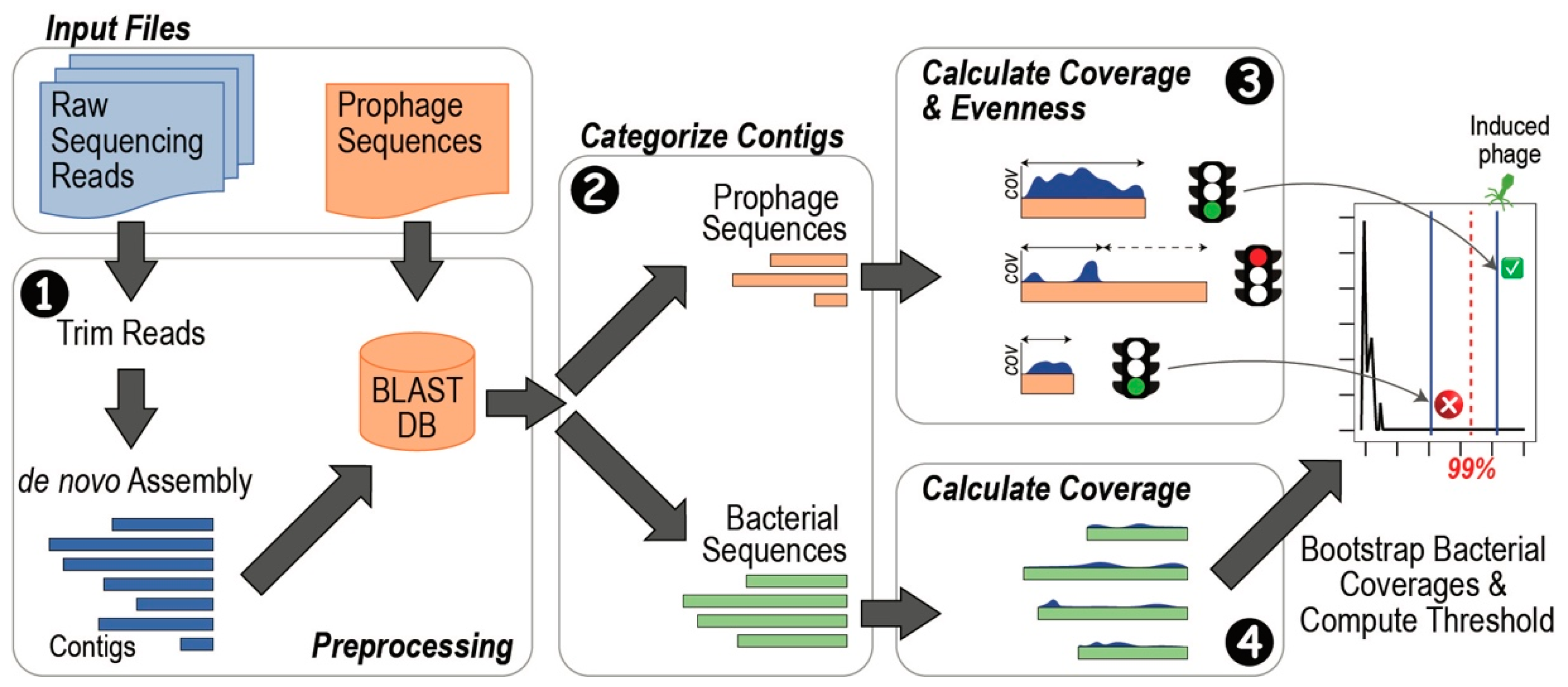 Input Files

Raw Sequencing Reads

Prophage Sequences

1

Trim Reads

de novo Assembly

Contigs

BLAST DB

Preprocessing

Categorize Contigs

2

Prophage Sequences

Bacterial Sequences

Calculate Coverage & Evenness

3

cov

cov

cov

Induced phage

99%

Calculate Coverage

4

Bootstrap Bacterial Coverages & Compute Threshold